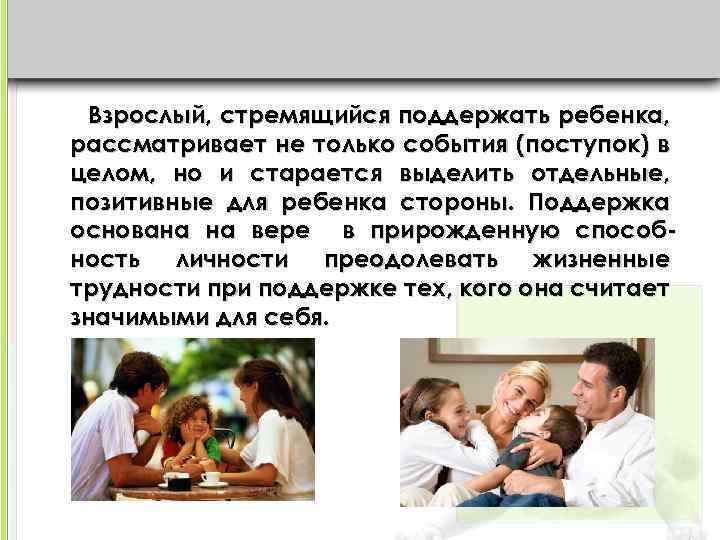 Взрослый, стремящийся поддержать ребенка, рассматривает не только события (поступок) в целом, но и старается выделить отдельные, позитивные для ребенка стороны. Поддержка основана на вере в прирожденную способность личности преодолевать жизненные трудности при поддержке тех, кого она считает значимыми для себя.